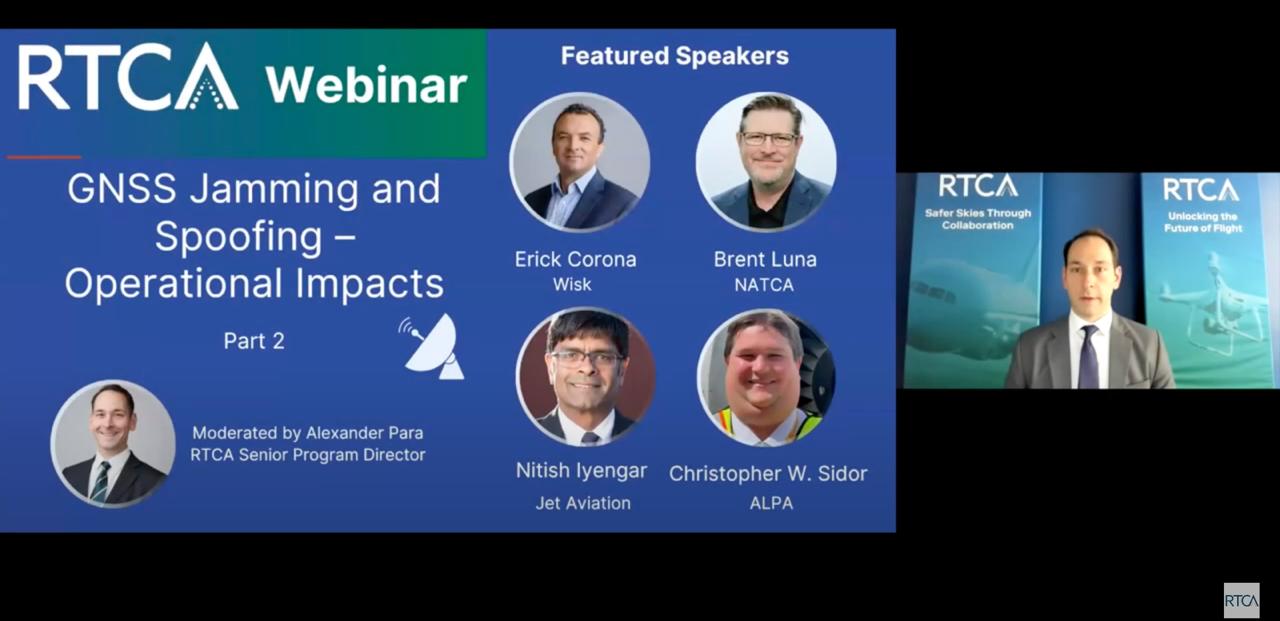 RTCA Webinar

GNSS Jamming and Spoofing – Operational Impacts

Part 2

Moderated by Alexander Para
RTCA Senior Program Director

Featured Speakers

Erick Corona
Wisk

Brent Luna
NATCA

Nitish Iyengar
Jet Aviation

Christopher W. Sidor
ALPA

RTCA
Safer Skies Through Collaboration

RTCA
Unlocking the Future of Flight

RTCA